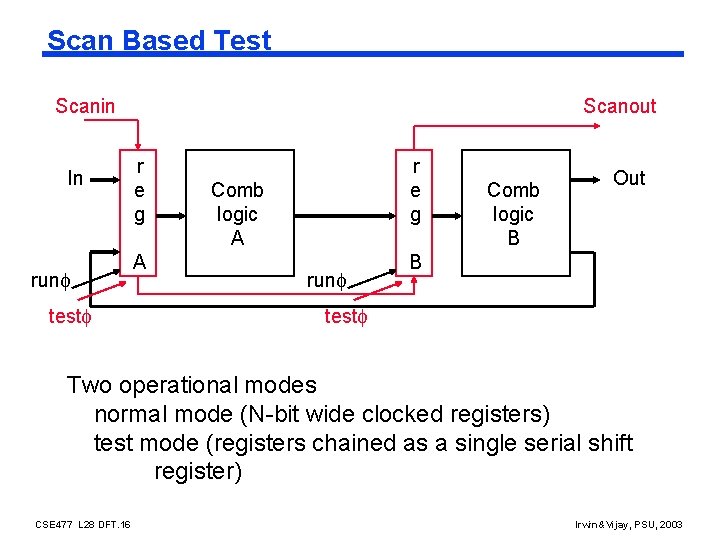 Scan Based Test

Scanin

Scanout

In

r e g A

Comb logic A

r e g B

Comb logic B

Out

run$\phi$

test$\phi$

run$\phi$

test$\phi$

Two operational modes
normal mode (N-bit wide clocked registers)
test mode (registers chained as a single serial shift register)

CSE477 L28 DFT.16

Irwin&Vijay, PSU, 2003